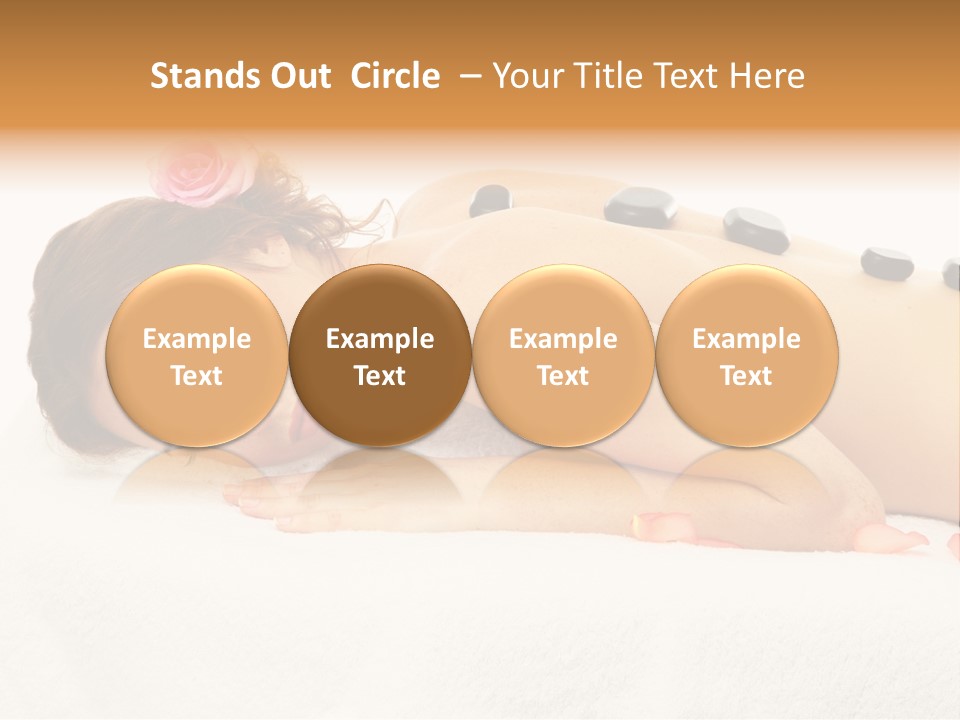 Stands Out Circle – Your Title Text Here

Example Text

Example Text

Example Text

Example Text